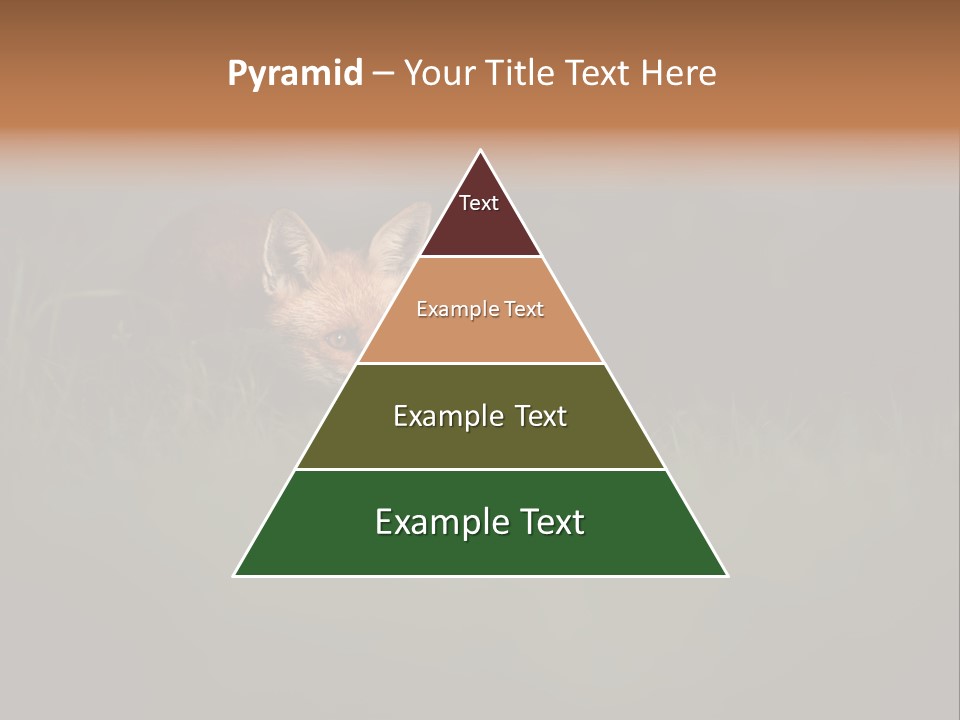 Pyramid – Your Title Text Here

Text

Example Text

Example Text

Example Text